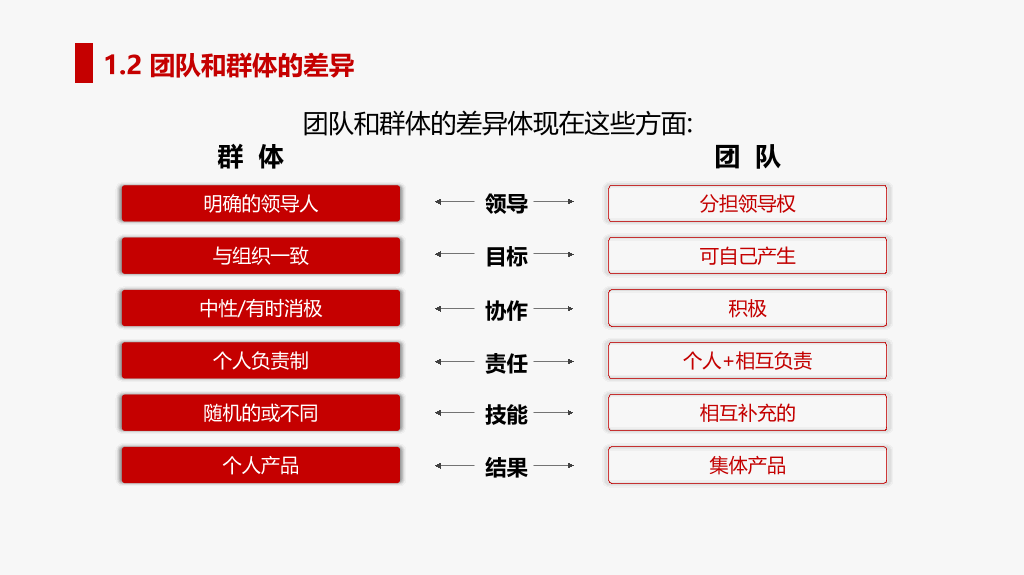 1.2 团队和群体的差异

团队和群体的差异体现在这些方面:

| 群 体 | | 团 队 |
|---|---|---|
| 明确的领导人 | 领导 | 分担领导权 |
| 与组织一致 | 目标 | 可自己产生 |
| 中性/有时消极 | 协作 | 积极 |
| 个人负责制 | 责任 | 个人+相互负责 |
| 随机的或不同 | 技能 | 相互补充的 |
| 个人产品 | 结果 | 集体产品 |